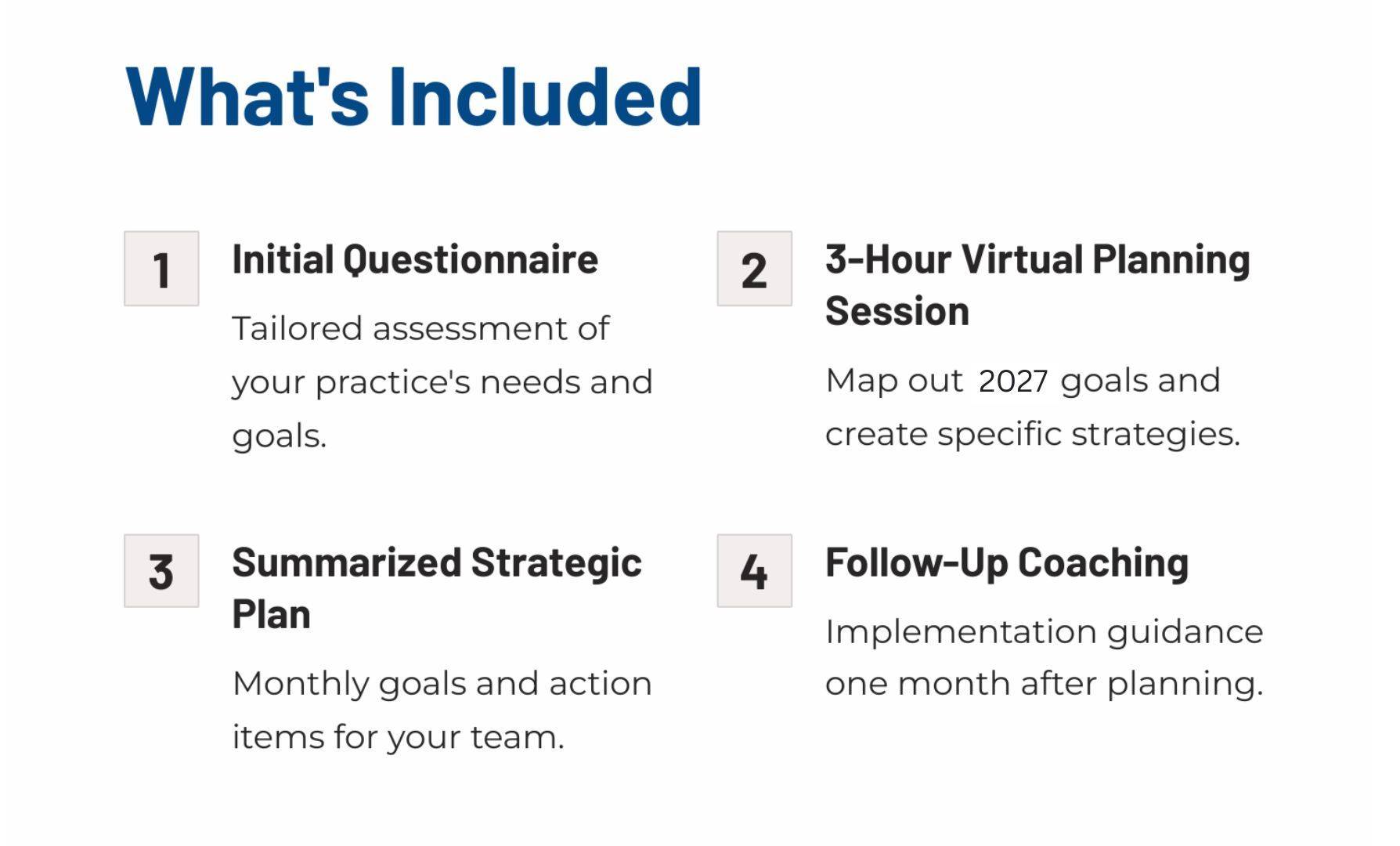 What's Included

1

Initial Questionnaire

Tailored assessment of your practice's needs and goals.

2

3-Hour Virtual Planning Session

Map out 2027 goals and create specific strategies.

3

Summarized Strategic Plan

Monthly goals and action items for your team.

4

Follow-Up Coaching

Implementation guidance one month after planning.